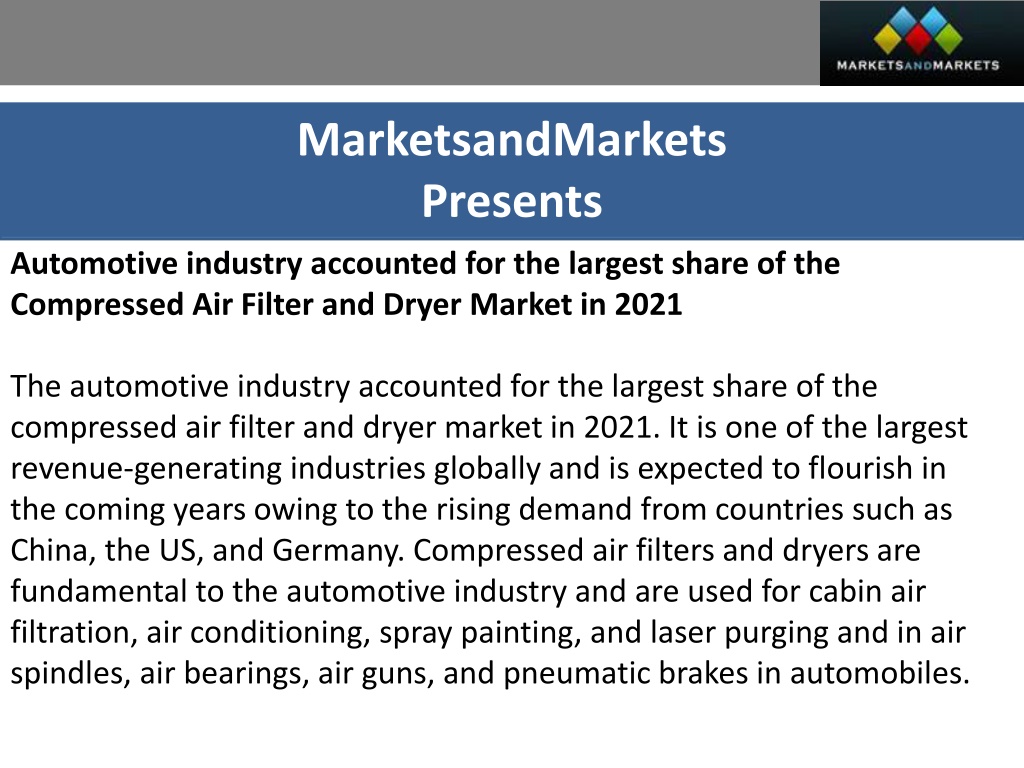 MARKETSANDMARKETS

MarketsandMarkets
Presents

Automotive industry accounted for the largest share of the Compressed Air Filter and Dryer Market in 2021

The automotive industry accounted for the largest share of the compressed air filter and dryer market in 2021. It is one of the largest revenue-generating industries globally and is expected to flourish in the coming years owing to the rising demand from countries such as China, the US, and Germany. Compressed air filters and dryers are fundamental to the automotive industry and are used for cabin air filtration, air conditioning, spray painting, and laser purging and in air spindles, air bearings, air guns, and pneumatic brakes in automobiles.